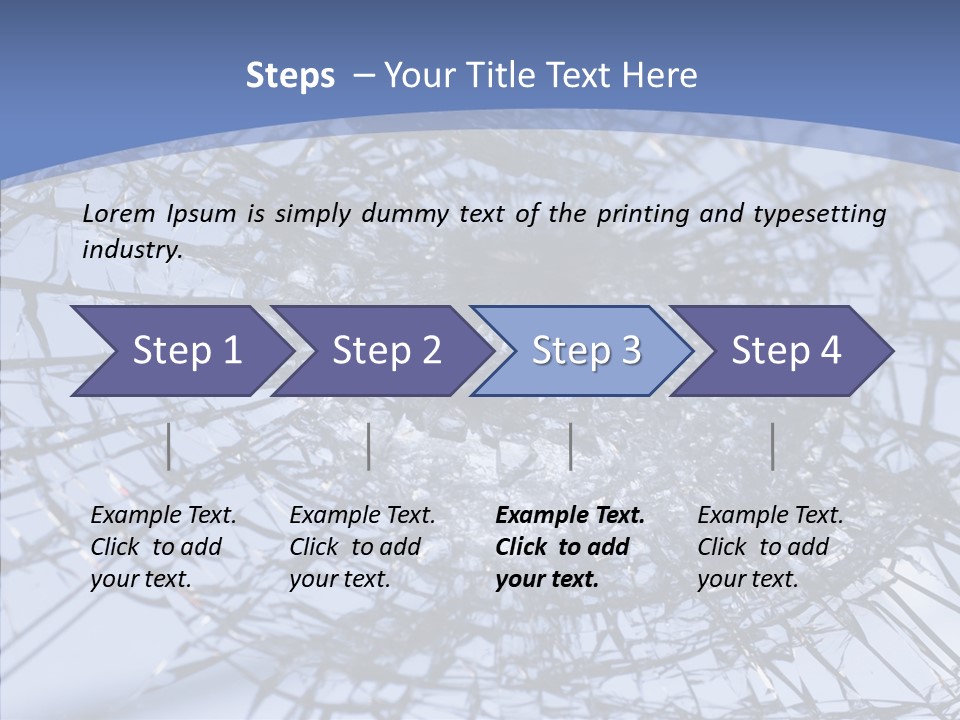 Steps – Your Title Text Here

Lorem Ipsum is simply dummy text of the printing and typesetting industry.

Step 1

Step 2

Step 3

Step 4

Example Text. Click to add your text.

Example Text. Click to add your text.

Example Text. Click to add your text.

Example Text. Click to add your text.